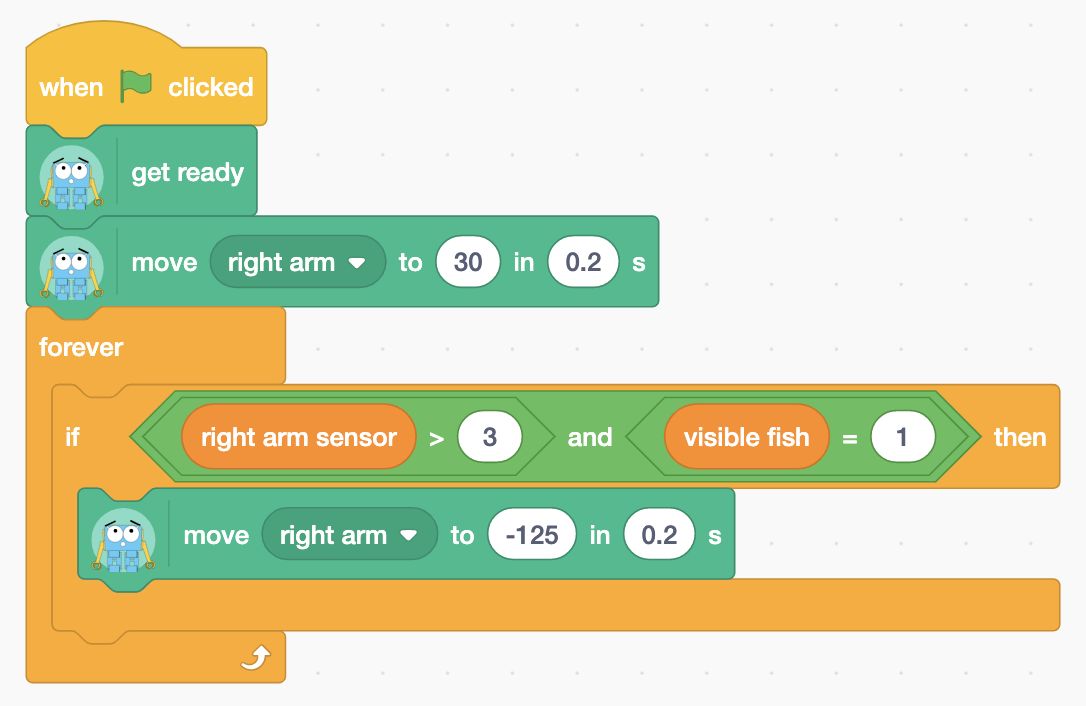 when clicked

get ready

move right arm to 30 in 0.2 s

forever

if right arm sensor > 3 and visible fish = 1 then

move right arm to -125 in 0.2 s